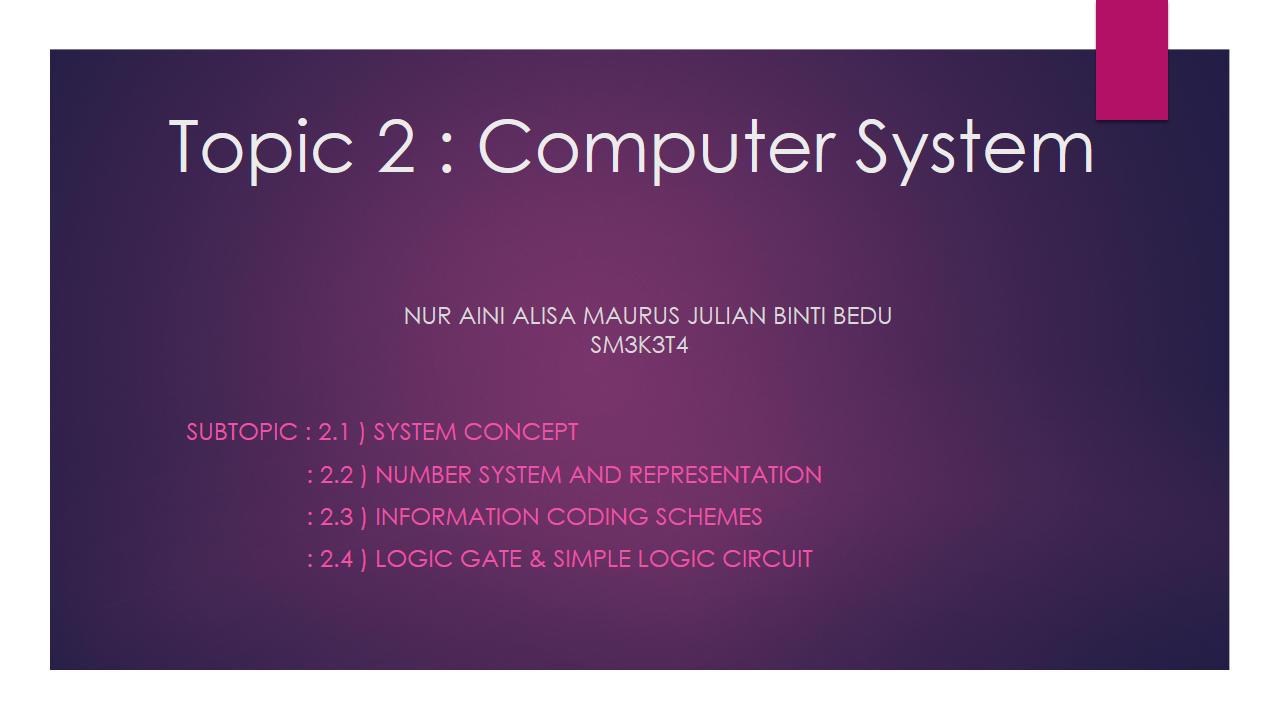 Topic 2 : Computer System

NUR AINI ALISA MAURUS JULIAN BINTI BEDU
SM3K3T4

SUBTOPIC : 2.1 ) SYSTEM CONCEPT
: 2.2 ) NUMBER SYSTEM AND REPRESENTATION
: 2.3 ) INFORMATION CODING SCHEMES
: 2.4 ) LOGIC GATE & SIMPLE LOGIC CIRCUIT